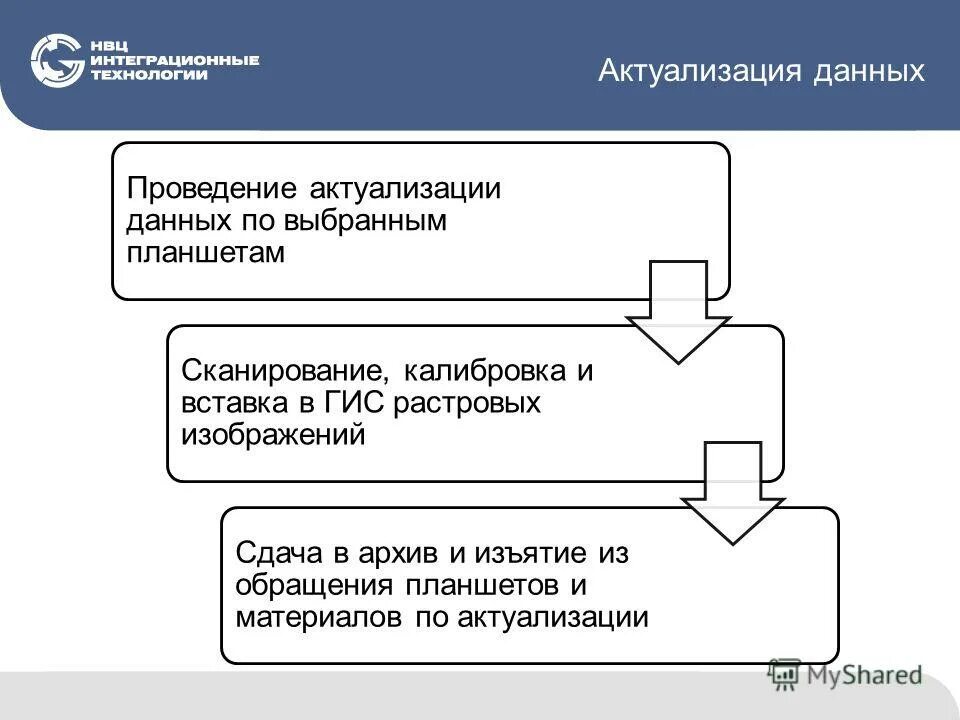 НВЦ
ИНТЕГРАЦИОННЫЕ
ТЕХНОЛОГИИ

Актуализация данных

Проведение актуализации данных по выбранным планшетам

Сканирование, калибровка и вставка в ГИС растровых изображений

Сдача в архив и изъятие из обращения планшетов и материалов по актуализации

MyShared